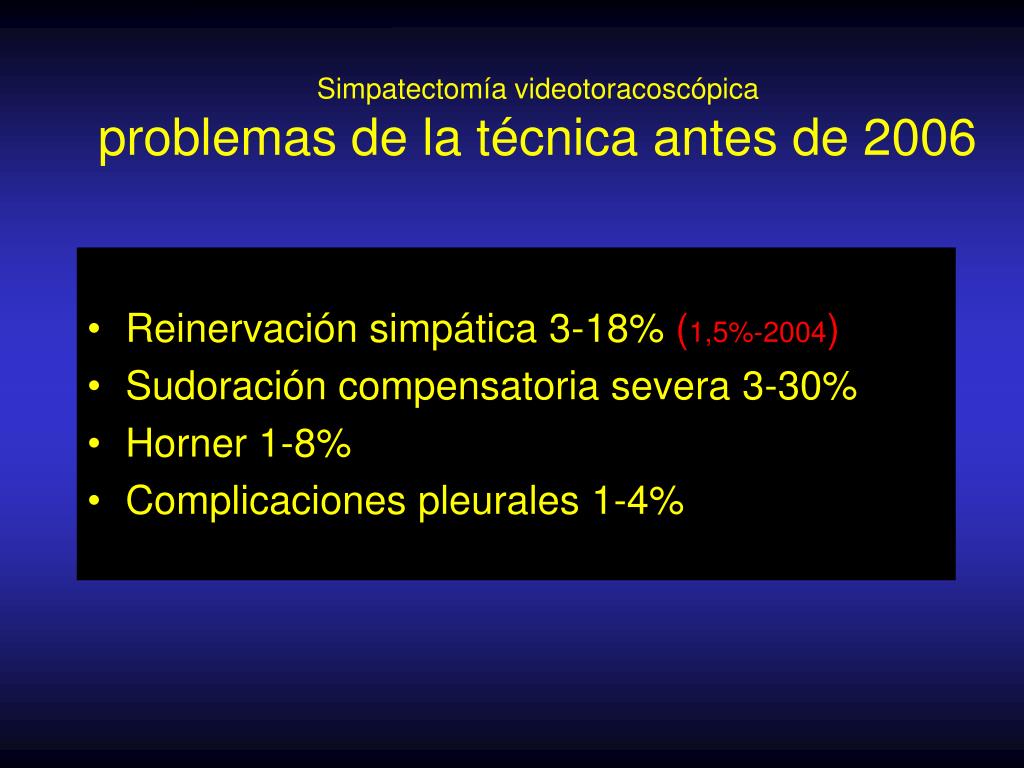 Simpatectomía videotoracoscópica
problemas de la técnica antes de 2006

• Reinervación simpática 3-18% (1,5%-2004)
• Sudoración compensatoria severa 3-30%
• Horner 1-8%
• Complicaciones pleurales 1-4%